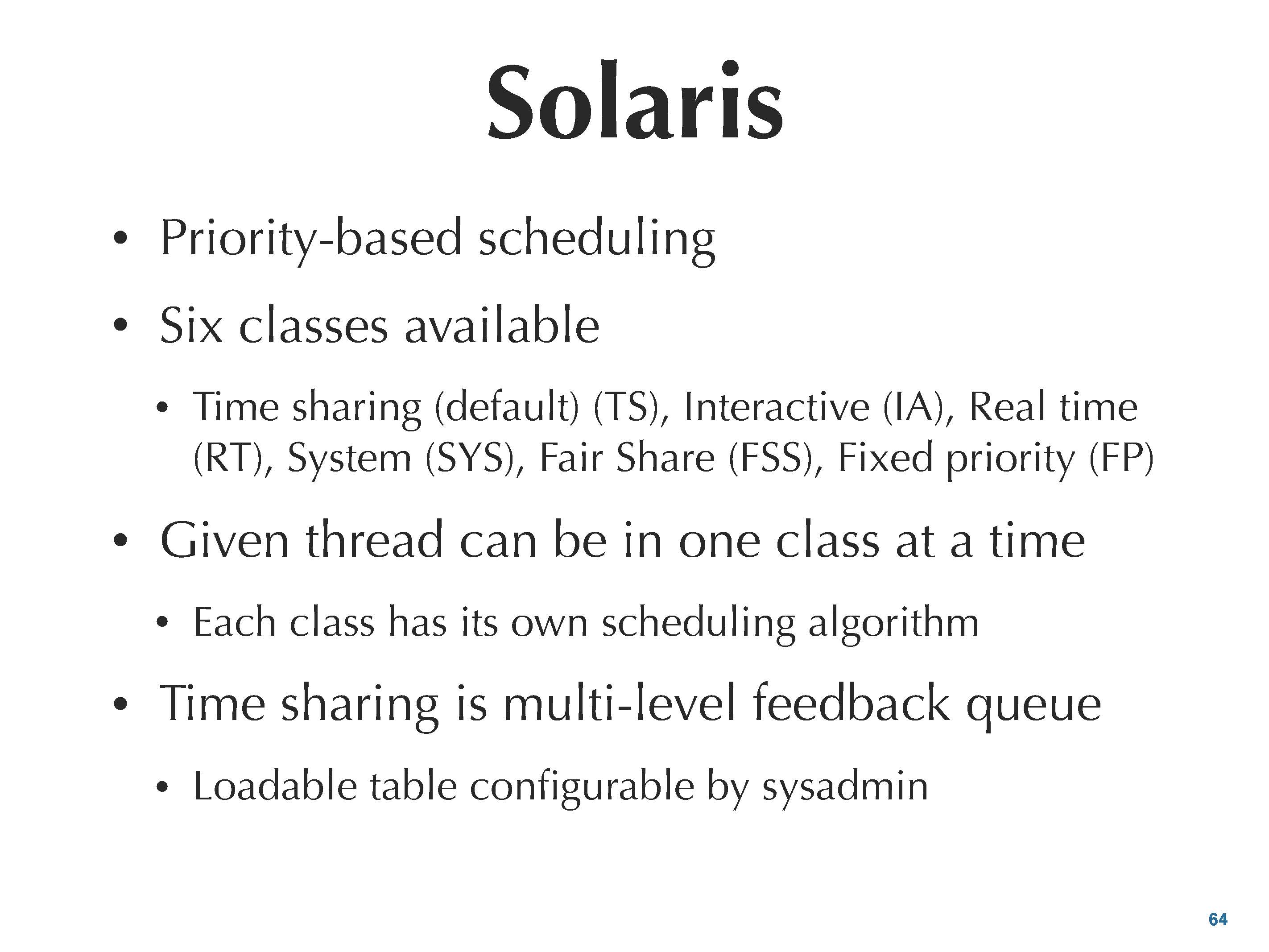 Solaris

• Priority-based scheduling

• Six classes available

• Time sharing (default) (TS), Interactive (IA), Real time (RT), System (SYS), Fair Share (FSS), Fixed priority (FP)

• Given thread can be in one class at a time

• Each class has its own scheduling algorithm

• Time sharing is multi-level feedback queue

• Loadable table configurable by sysadmin

64